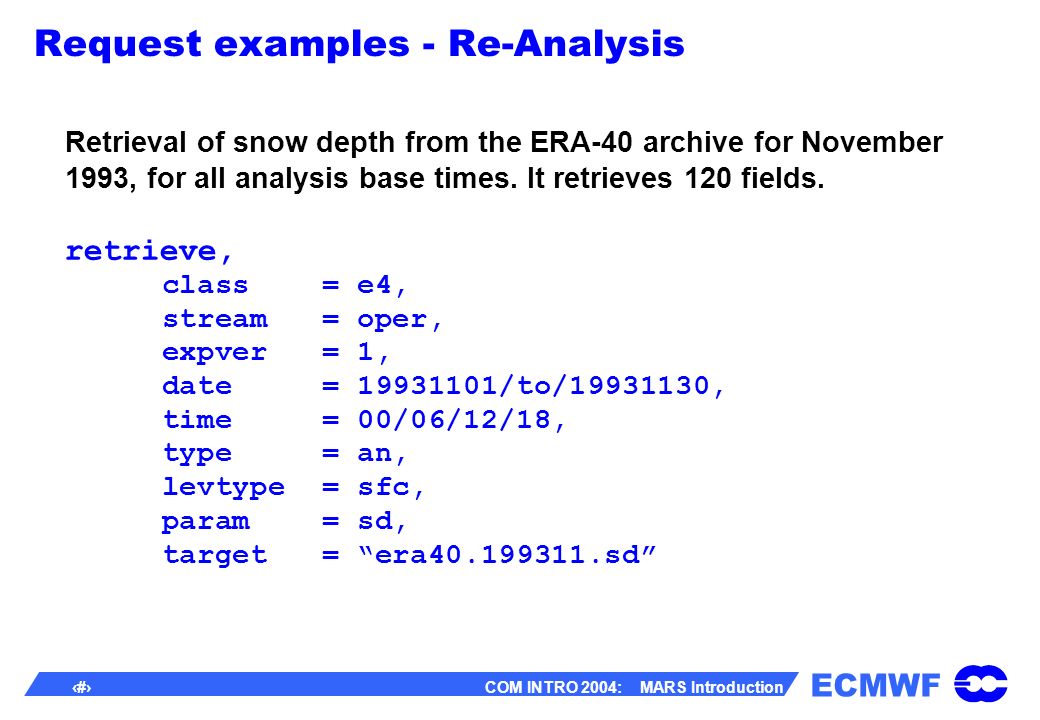 Request examples - Re-Analysis

Retrieval of snow depth from the ERA-40 archive for November 1993, for all analysis base times. It retrieves 120 fields.

retrieve,
class = e4,
stream = oper,
expver = 1,
date = 19931101/to/19931130,
time = 00/06/12/18,
type = an,
levtype = sfc,
param = sd,
target = “era40.199311.sd”

‹#› COM INTRO 2004: MARS Introduction ECMWF